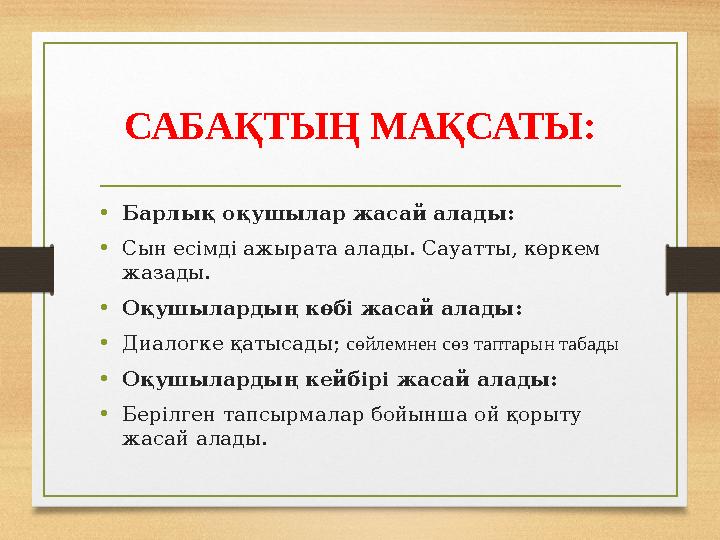 САБАҚТЫҢ МАҚСАТЫ:

• Барлық оқушылар жасай алады:
• Сын есімді ажырата алады. Сауатты, көркем жазады.
• Оқушылардың көбі жасай алады:
• Диалогке қатысады; сөйлемнен сөз таптарын табады
• Оқушылардың кейбірі жасай алады:
• Берілген тапсырмалар бойынша ой қорыту жасай алады.